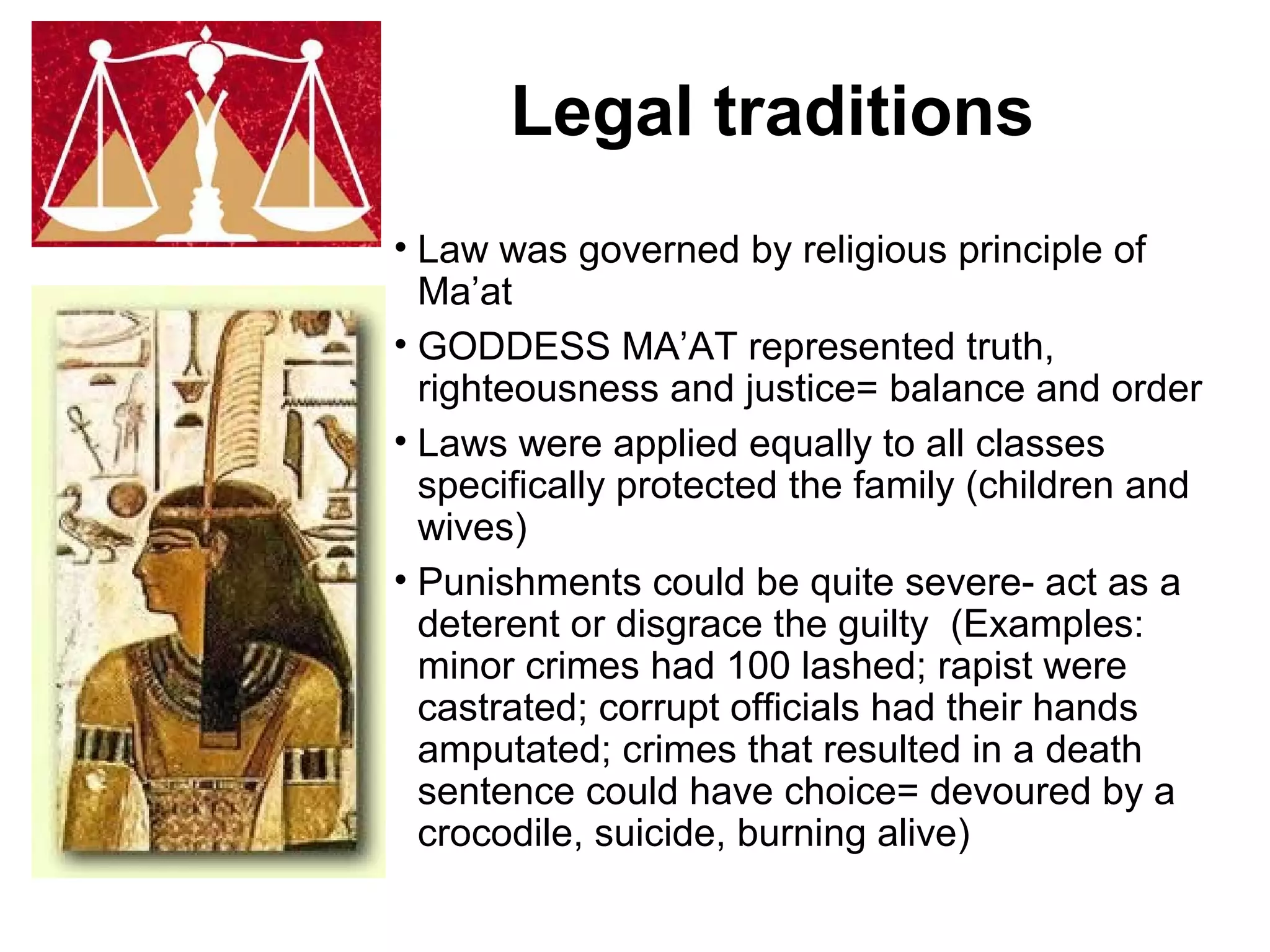 Legal traditions

• Law was governed by religious principle of Ma’at

• GODDESS MA’AT represented truth, righteousness and justice= balance and order

• Laws were applied equally to all classes specifically protected the family (children and wives)

• Punishments could be quite severe- act as a deterent or disgrace the guilty (Examples: minor crimes had 100 lashed; rapist were castrated; corrupt officials had their hands amputated; crimes that resulted in a death sentence could have choice= devoured by a crocodile, suicide, burning alive)